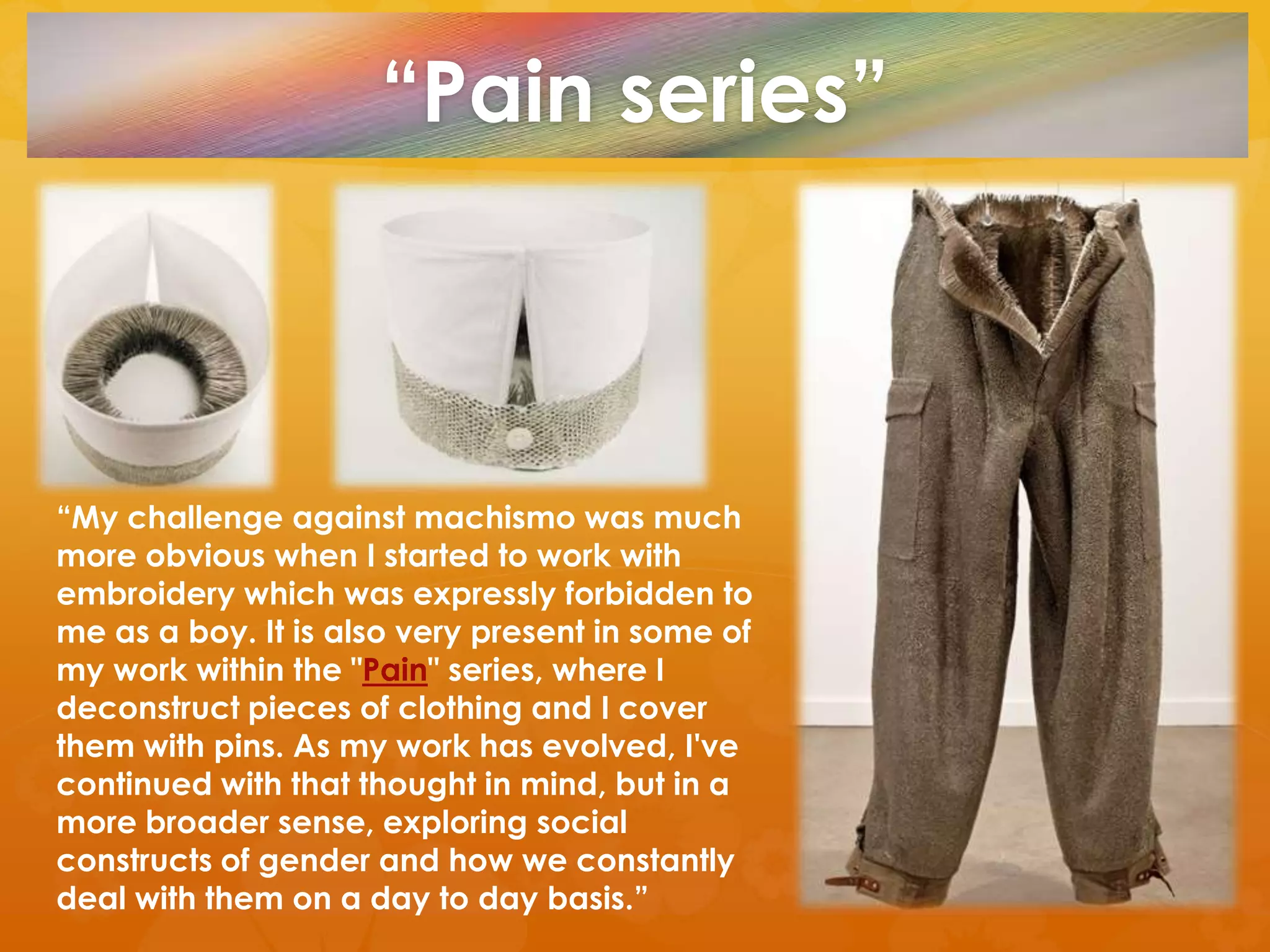 “Pain series”

“My challenge against machismo was much more obvious when I started to work with embroidery which was expressly forbidden to me as a boy. It is also very present in some of my work within the "Pain" series, where I deconstruct pieces of clothing and I cover them with pins. As my work has evolved, I've continued with that thought in mind, but in a more broader sense, exploring social constructs of gender and how we constantly deal with them on a day to day basis.”